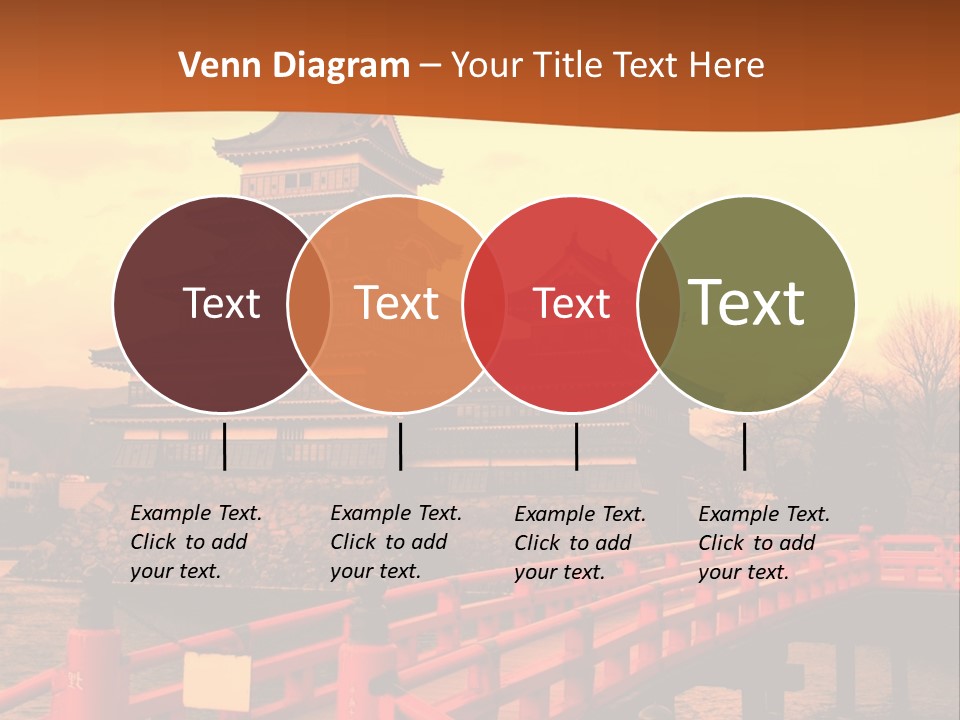 Venn Diagram – Your Title Text Here

Text

Text

Text

Text

Example Text. Click to add your text.

Example Text. Click to add your text.

Example Text. Click to add your text.

Example Text. Click to add your text.